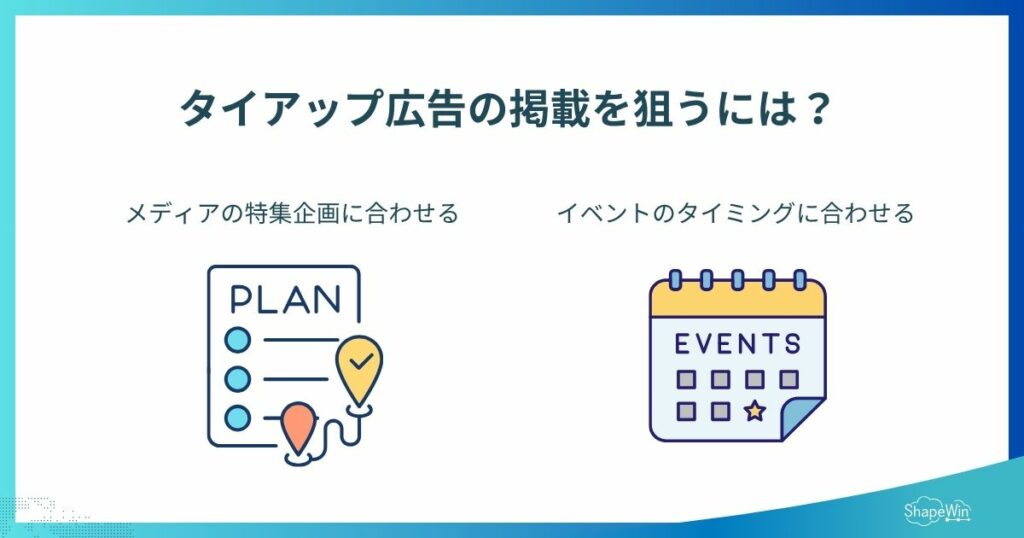 タイアップ広告の掲載を狙うには？

メディアの特集企画に合わせる

PLAN

イベントのタイミングに合わせる

EVENTS

ShapeWin